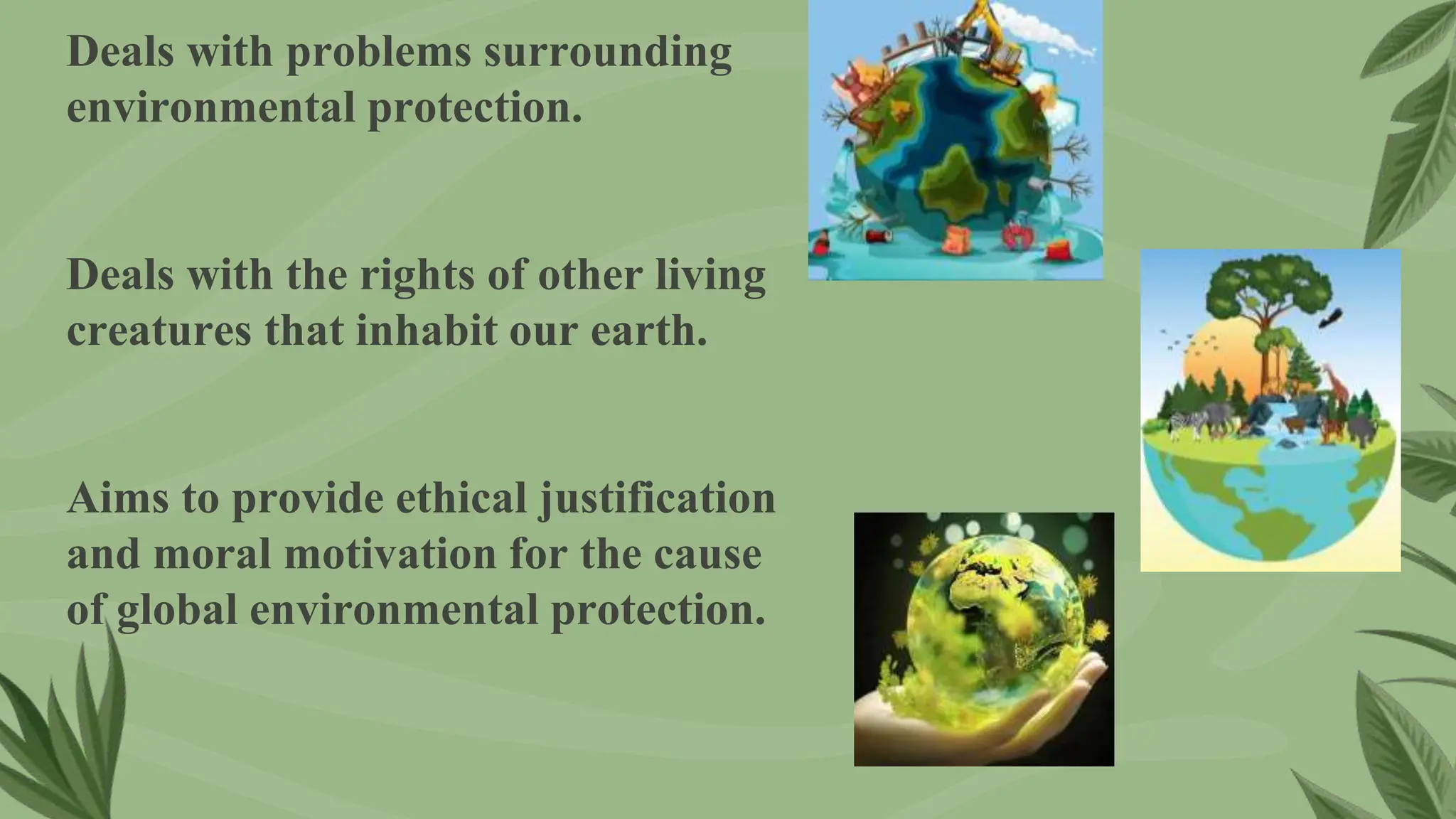 Deals with problems surrounding environmental protection.

Deals with the rights of other living creatures that inhabit our earth.

Aims to provide ethical justification and moral motivation for the cause of global environmental protection.